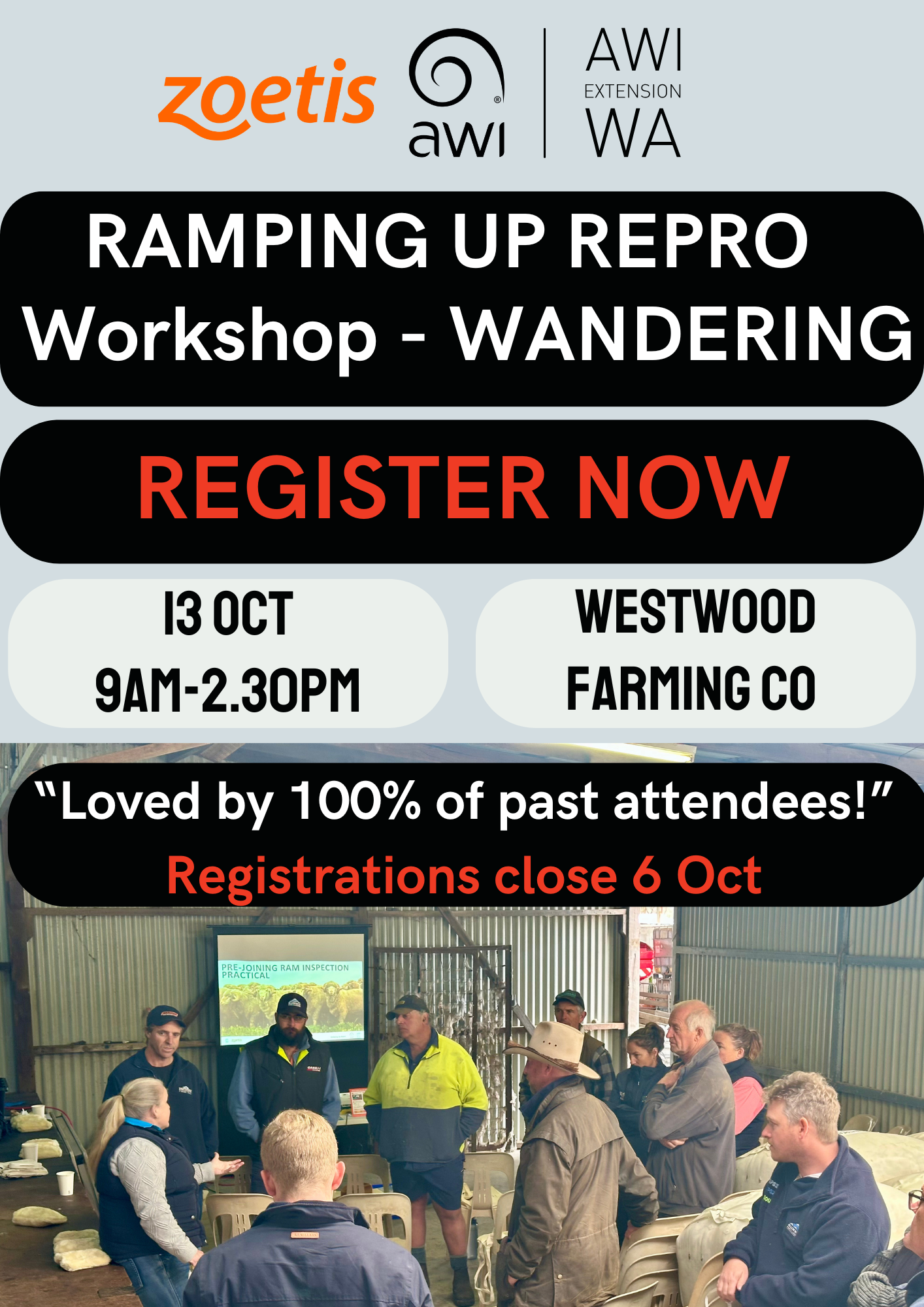 zoetis

awi

AWI
EXTENSION
WA

RAMPING UP REPRO
Workshop - WANDERING

REGISTER NOW

13 OCT
9AM-2.30PM

WESTWOOD
FARMING CO

"Loved by 100% of past attendees!"
Registrations close 6 Oct

PRE-JOINING RAM INSPECTION
PRACTICAL